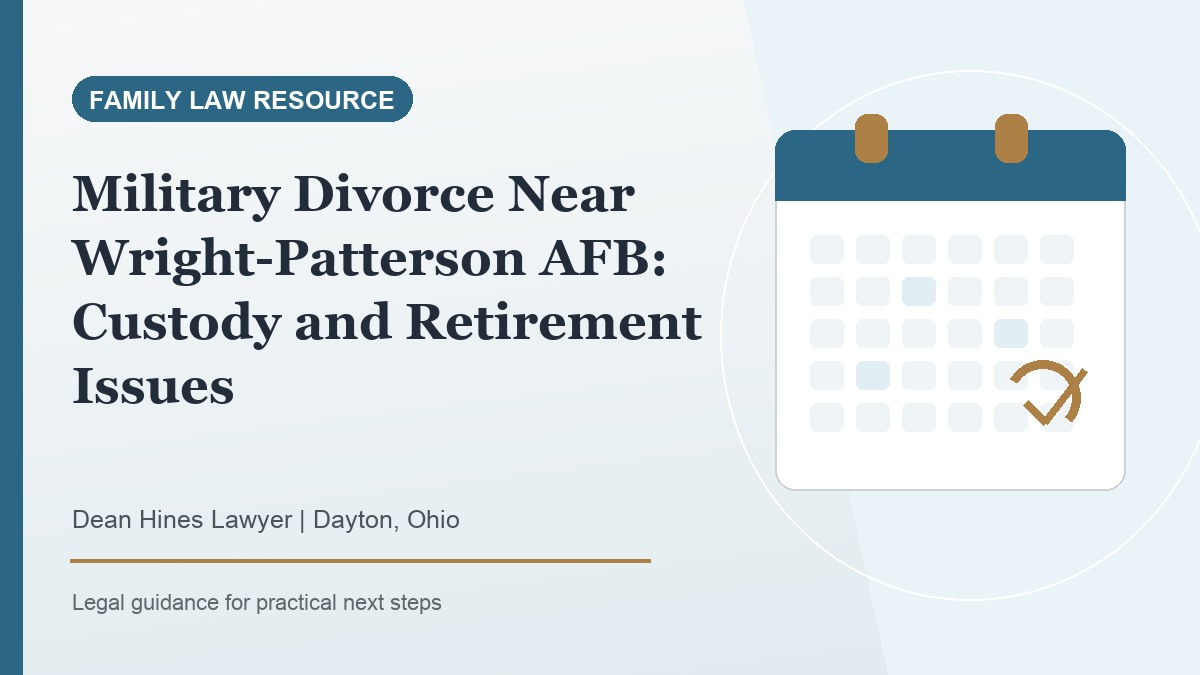 FAMILY LAW RESOURCE

Military Divorce Near Wright-Patterson AFB: Custody and Retirement Issues

Dean Hines Lawyer | Dayton, Ohio

Legal guidance for practical next steps